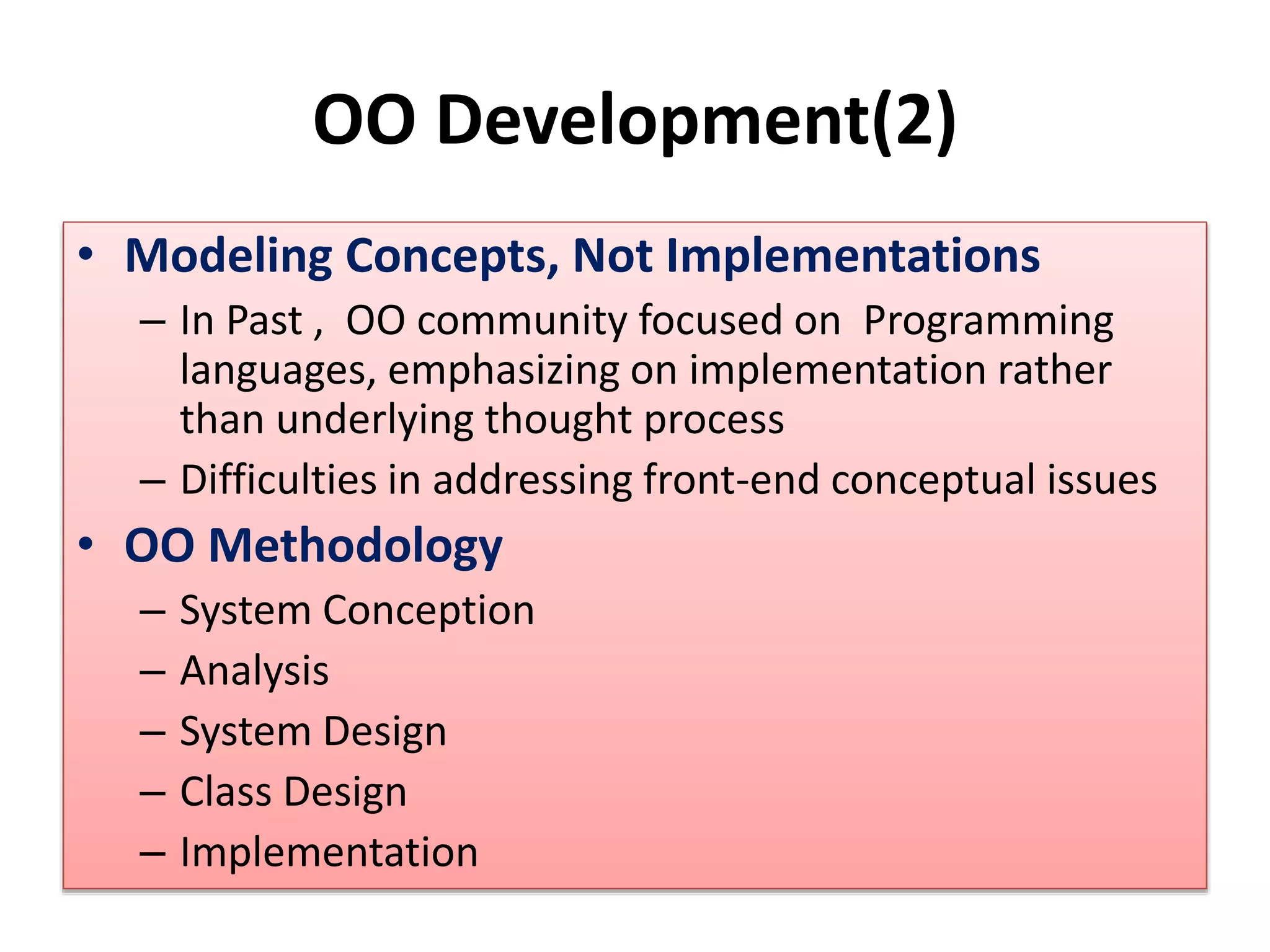 OO Development(2)

• Modeling Concepts, Not Implementations
– In Past , OO community focused on Programming languages, emphasizing on implementation rather than underlying thought process
– Difficulties in addressing front-end conceptual issues
• OO Methodology
– System Conception
– Analysis
– System Design
– Class Design
– Implementation